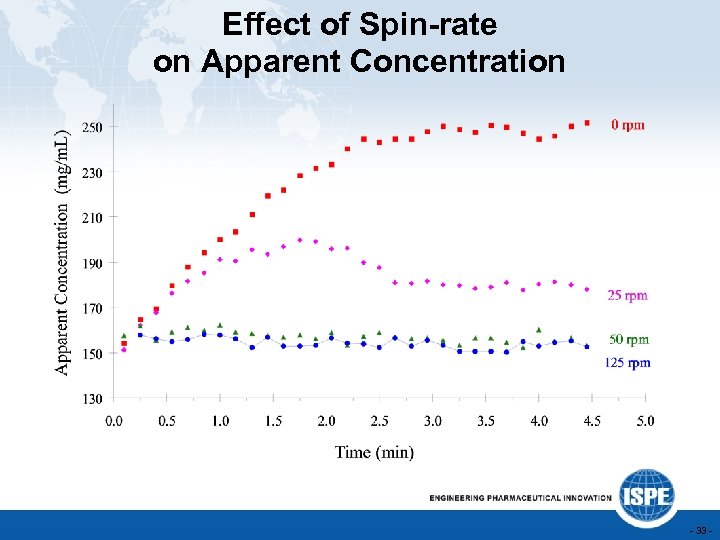 Effect of Spin-rate on Apparent Concentration

Apparent Concentration (mg/mL)

250
230
210
190
170
150
130

0 rpm
25 rpm
50 rpm
125 rpm

0.0 0.5 1.0 1.5 2.0 2.5 3.0 3.5 4.0 4.5 5.0

Time (min)

ENGINEERING PHARMACEUTICAL INNOVATION

ISPE

- 33 -